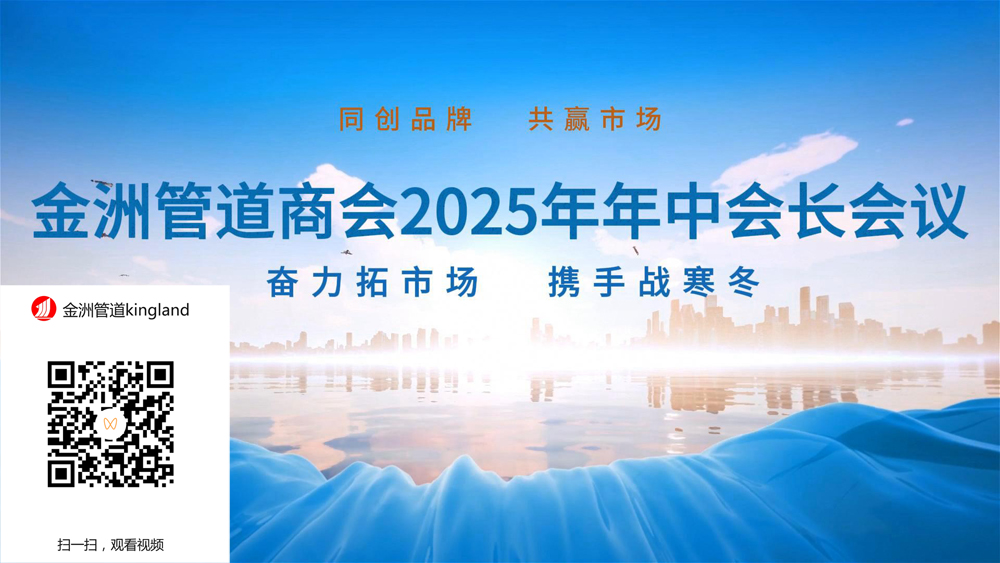 同创品牌　共赢市场

金洲管道商会2025年年中会长会议

奋力拓市场　携手战寒冬

金洲管道kingland

扫一扫，观看视频